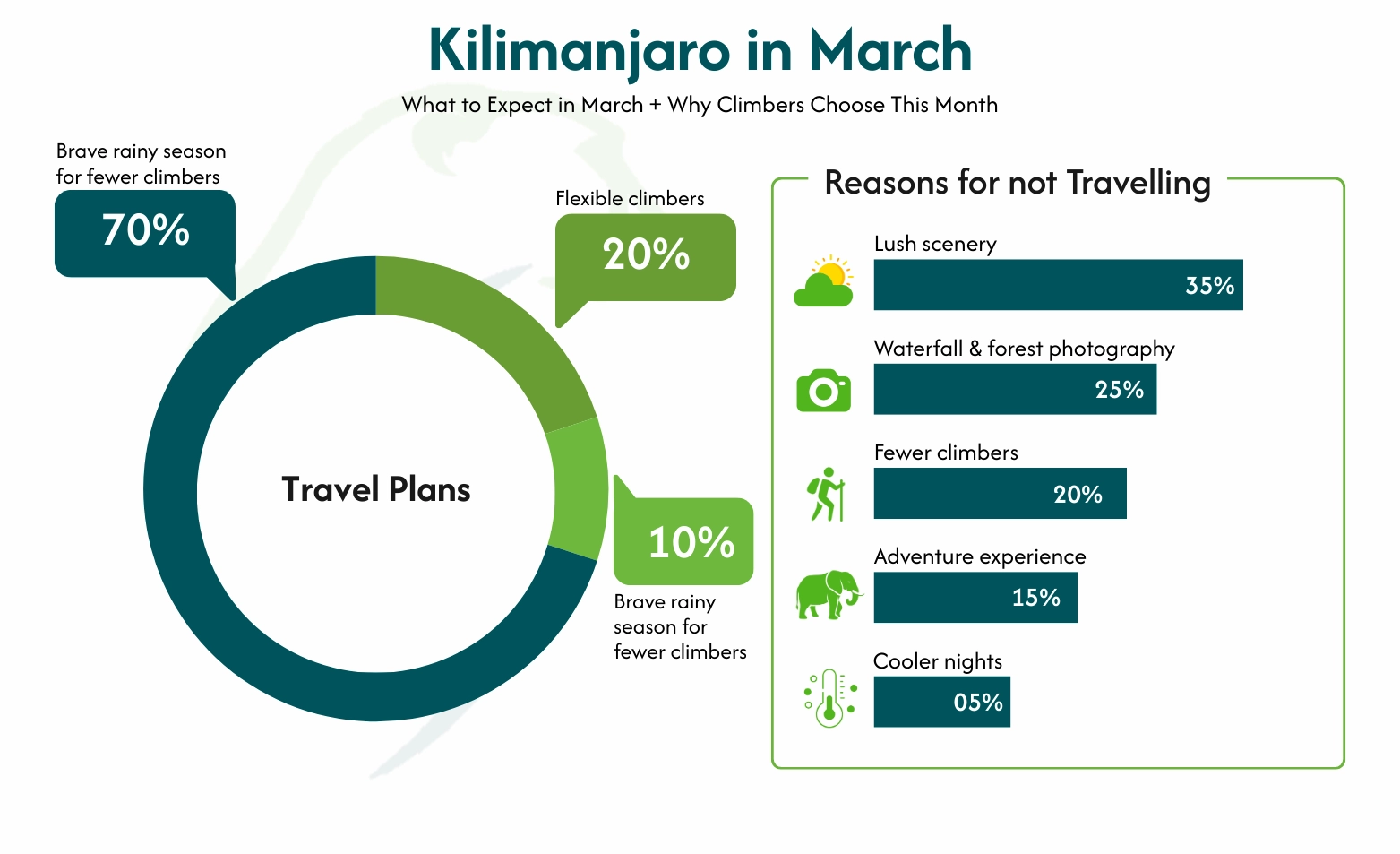 Kilimanjaro in March

What to Expect in March + Why Climbers Choose This Month

Brave rainy season for fewer climbers

70%

Flexible climbers

20%

Travel Plans

10%

Brave rainy season for fewer climbers

Reasons for not Travelling

Lush scenery

35%

Waterfall & forest photography

25%

Fewer climbers

20%

Adventure experience

15%

Cooler nights

05%